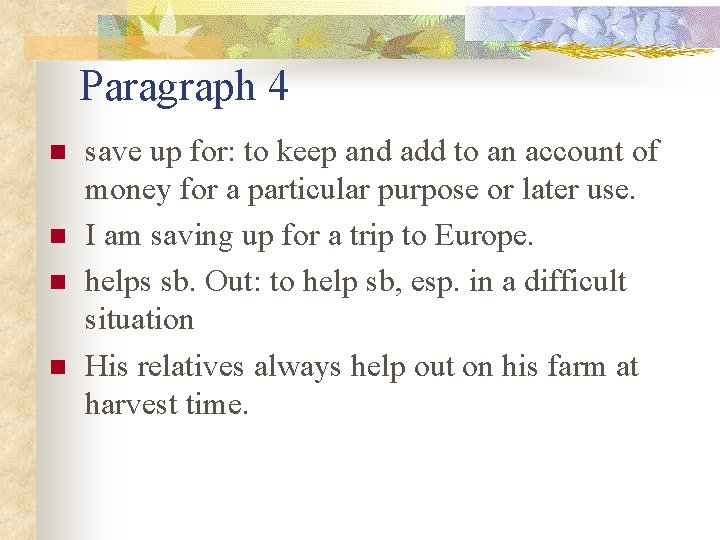 Paragraph 4

save up for: to keep and add to an account of money for a particular purpose or later use.

I am saving up for a trip to Europe.

helps sb. Out: to help sb, esp. in a difficult situation

His relatives always help out on his farm at harvest time.